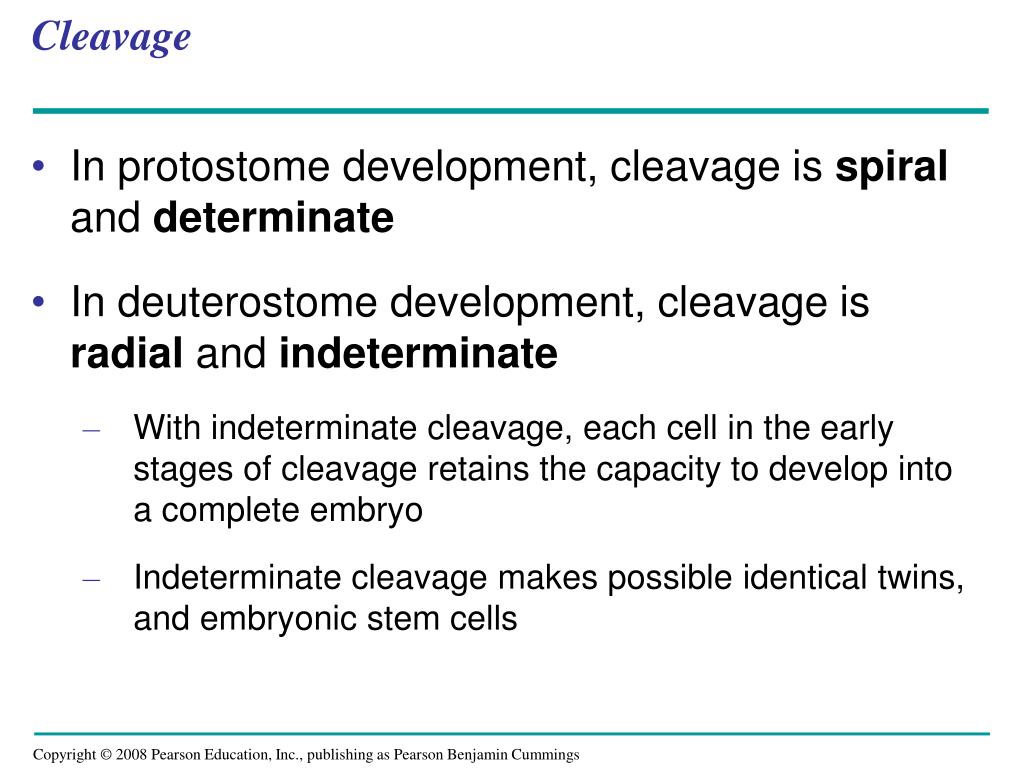 Cleavage

• In protostome development, cleavage is spiral and determinate

• In deuterostome development, cleavage is radial and indeterminate

– With indeterminate cleavage, each cell in the early stages of cleavage retains the capacity to develop into a complete embryo

– Indeterminate cleavage makes possible identical twins, and embryonic stem cells

Copyright © 2008 Pearson Education, Inc., publishing as Pearson Benjamin Cummings